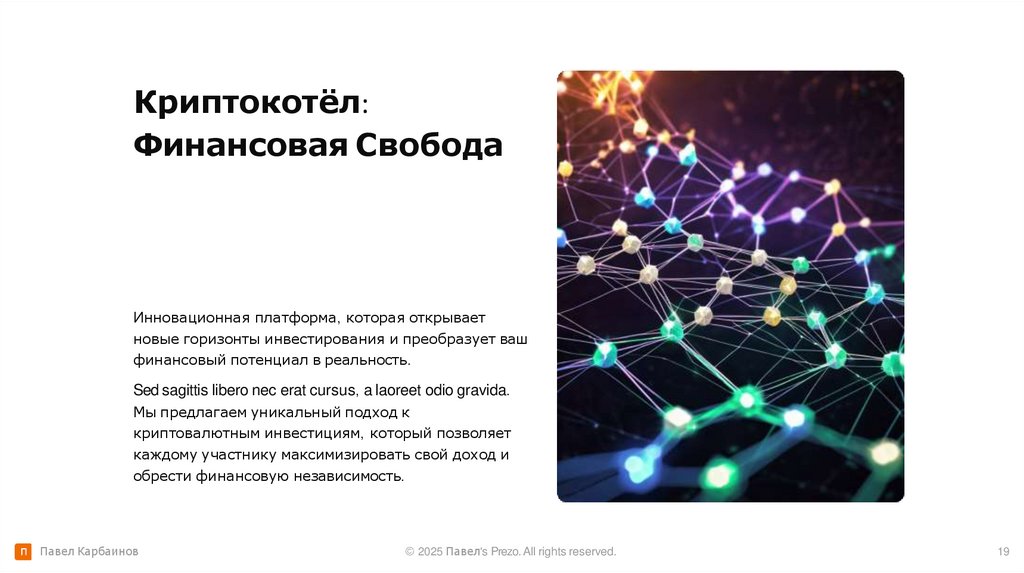 Криптокотёл: Финансовая Свобода

Инновационная платформа, которая открывает новые горизонты инвестирования и преобразует ваш финансовый потенциал в реальность.

Sed sagittis libero nec erat cursus, a laoreet odio gravida. Мы предлагаем уникальный подход к криптовалютным инвестициям, который позволяет каждому участнику максимизировать свой доход и обрести финансовую независимость.

П Павел Карбаинов

© 2025 Павел's Prezo. All rights reserved.

19